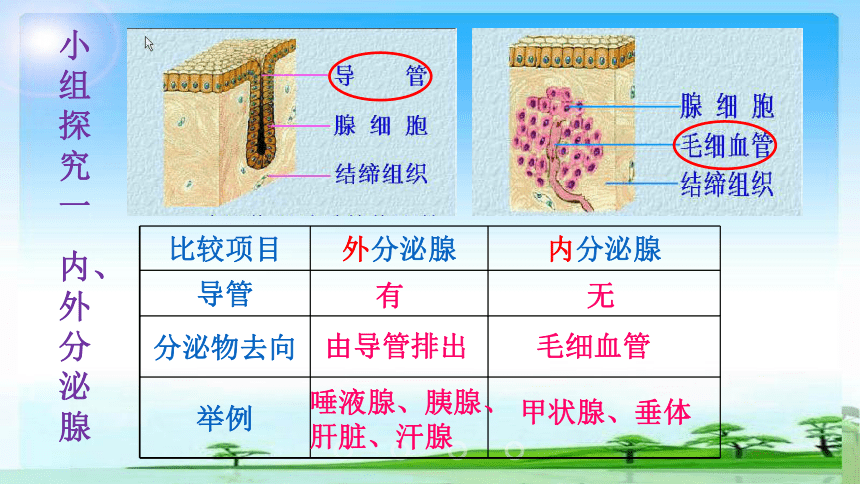 小组探究一 内、外分泌腺

导 管
腺 细 胞
结缔组织

腺 细 胞
毛细血管
结缔组织

| 比较项目 | 外分泌腺 | 内分泌腺 |
|---|---|---|
| 导管 | 有 | 无 |
| 分泌物去向 | 由导管排出 | 毛细血管 |
| 举例 | 唾液腺、胰腺、肝脏、汗腺 | 甲状腺、垂体 |